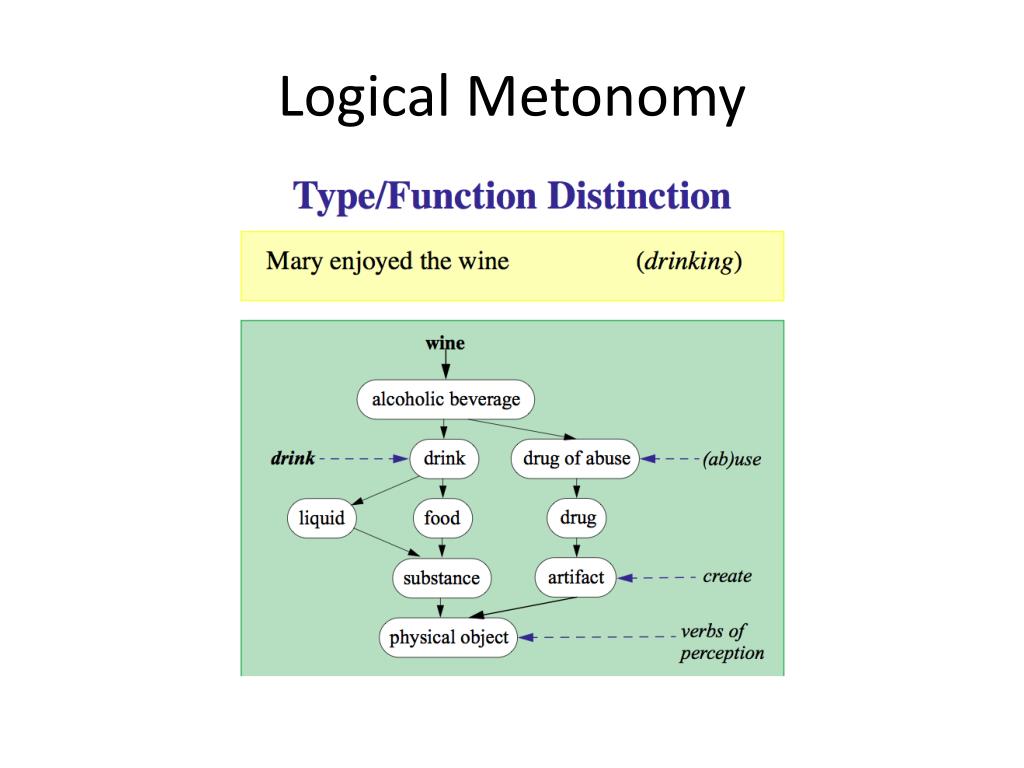 Logical Metonomy

Type/Function Distinction

Mary enjoyed the wine (drinking)

wine

alcoholic beverage

drink

drink

drug of abuse

(ab)use

liquid

food

drug

substance

artifact

create

physical object

verbs of perception